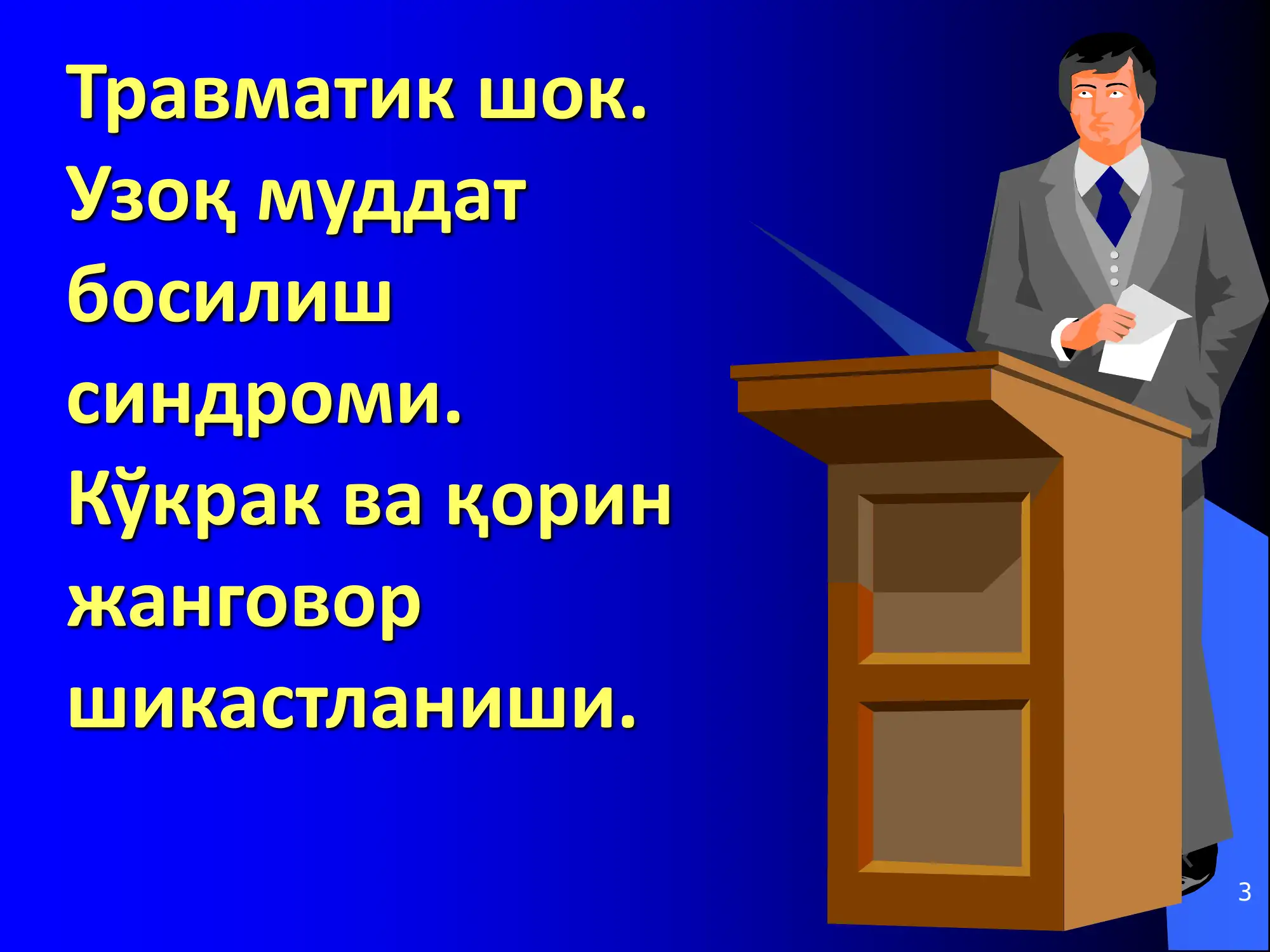 Травматик шок. Узоқ муддат босилиш синдроми. Кўкрак ва қорин жанговор шикастланиши.

3